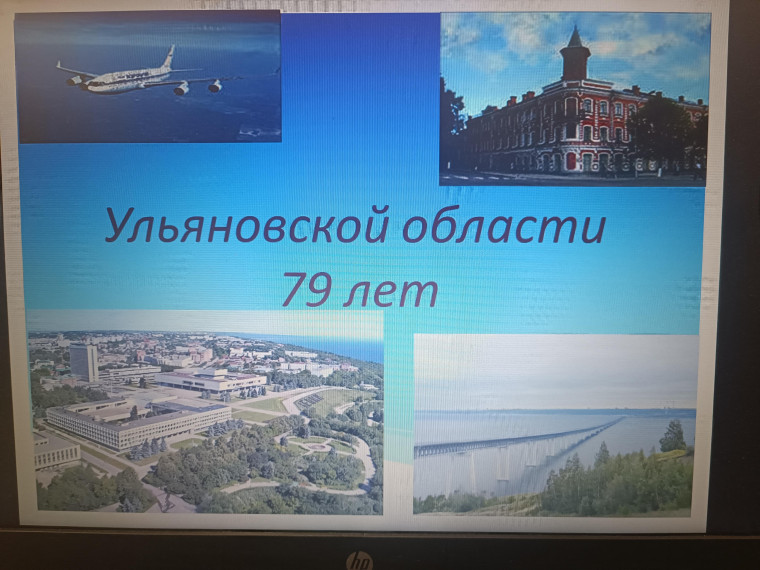 Ульяновской области
79 лет

hp